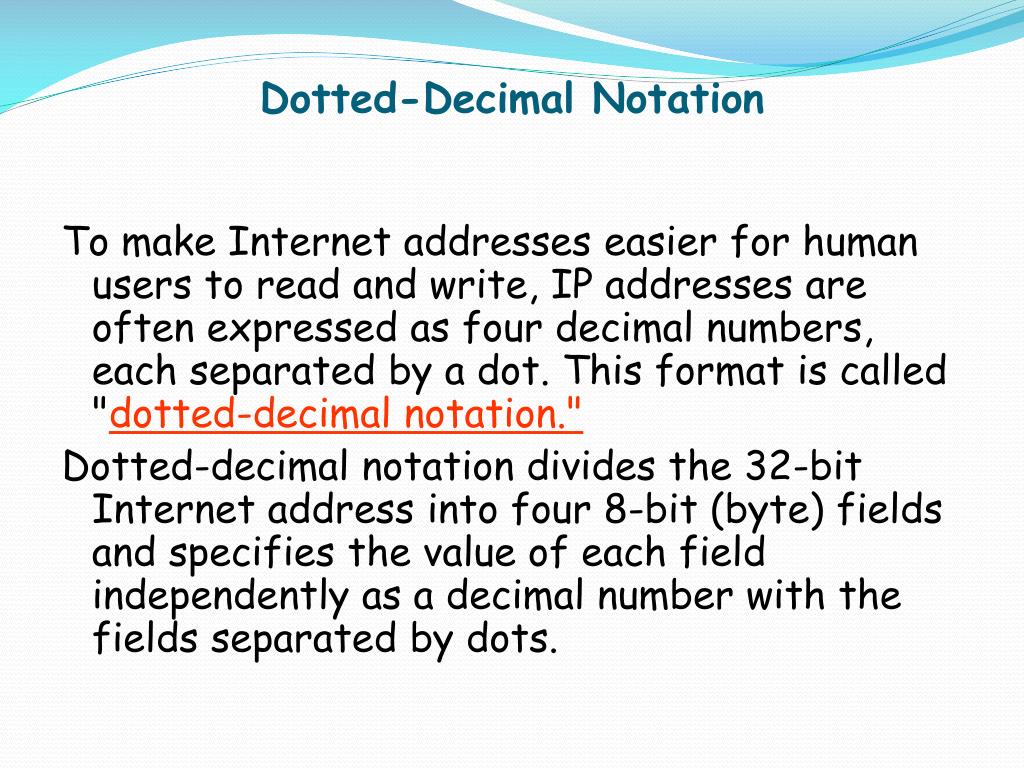 Dotted-Decimal Notation

To make Internet addresses easier for human users to read and write, IP addresses are often expressed as four decimal numbers, each separated by a dot. This format is called "dotted-decimal notation."

Dotted-decimal notation divides the 32-bit Internet address into four 8-bit (byte) fields and specifies the value of each field independently as a decimal number with the fields separated by dots.